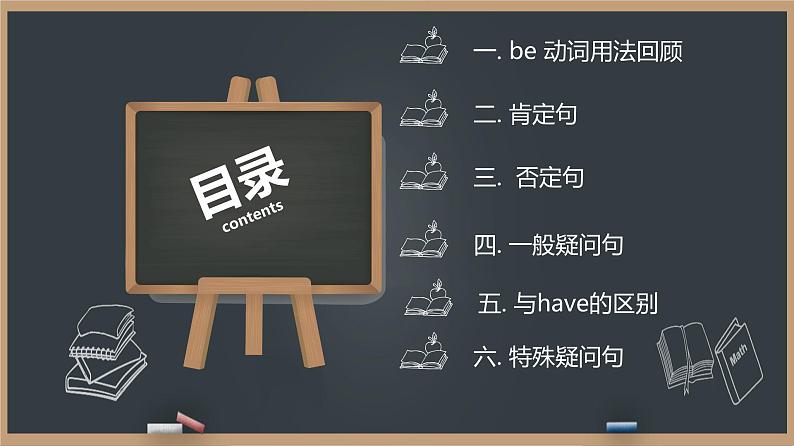 目录
contents

一. be 动词用法回顾

二. 肯定句

三. 否定句

四. 一般疑问句

五. 与have的区别

六. 特殊疑问句

Math